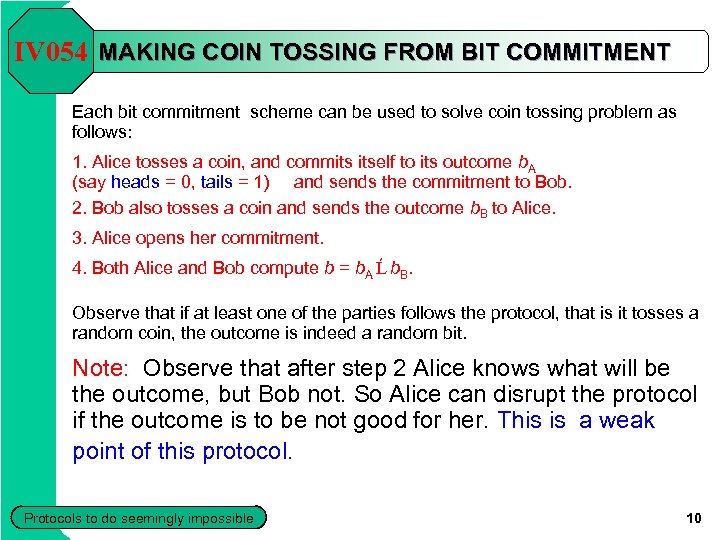 IV054 MAKING COIN TOSSING FROM BIT COMMITMENT

Each bit commitment scheme can be used to solve coin tossing problem as follows:

1. Alice tosses a coin, and commits itself to its outcome $b_A$ (say heads = 0, tails = 1) and sends the commitment to Bob.

2. Bob also tosses a coin and sends the outcome $b_B$ to Alice.

3. Alice opens her commitment.

4. Both Alice and Bob compute $b = b_A$ Ĺ $b_B$.

Observe that if at least one of the parties follows the protocol, that is it tosses a random coin, the outcome is indeed a random bit.

Note: Observe that after step 2 Alice knows what will be the outcome, but Bob not. So Alice can disrupt the protocol if the outcome is to be not good for her. This is a weak point of this protocol.

Protocols to do seemingly impossible

10